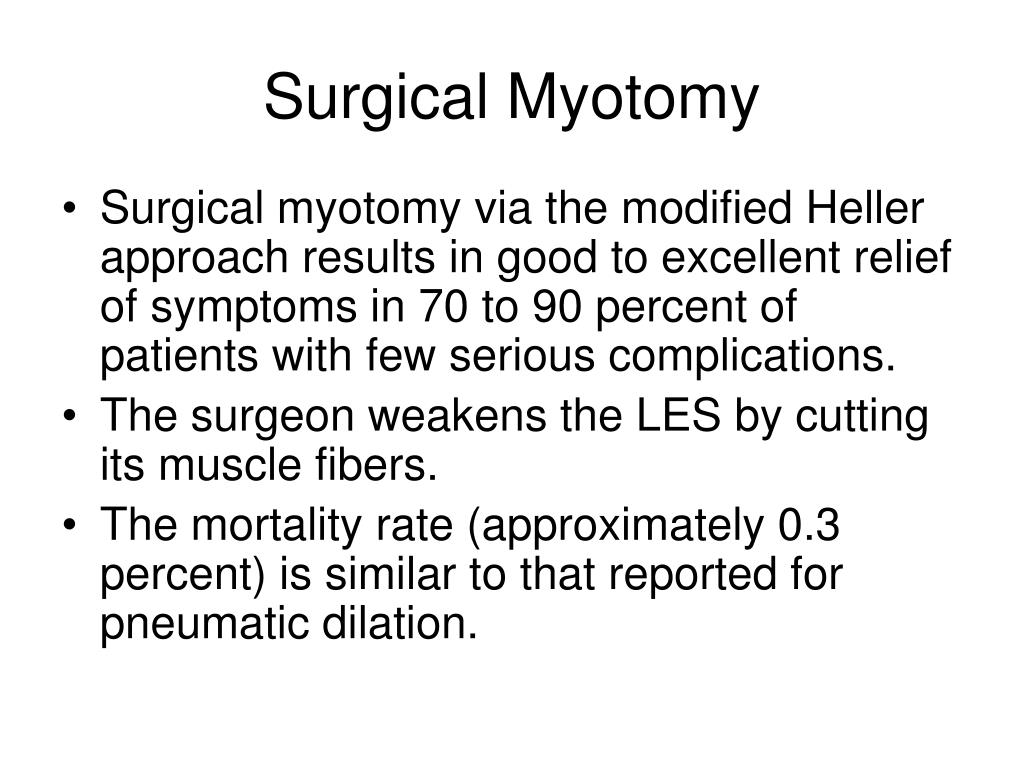 Surgical Myotomy

• Surgical myotomy via the modified Heller approach results in good to excellent relief of symptoms in 70 to 90 percent of patients with few serious complications.
• The surgeon weakens the LES by cutting its muscle fibers.
• The mortality rate (approximately 0.3 percent) is similar to that reported for pneumatic dilation.